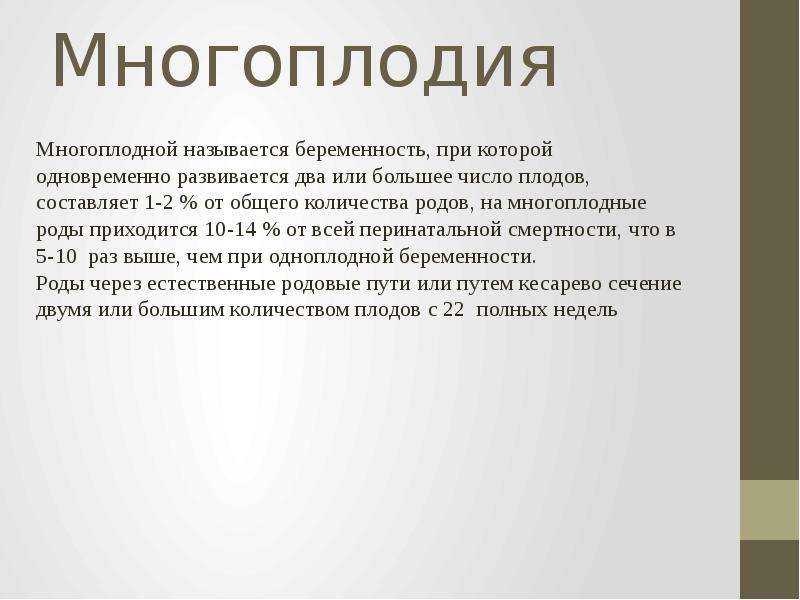 Многоплодия

Многоплодной называется беременность, при которой одновременно развивается два или большее число плодов, составляет 1-2 % от общего количества родов, на многоплодные роды приходится 10-14 % от всей перинатальной смертности, что в 5-10 раз выше, чем при одноплодной беременности.
Роды через естественные родовые пути или путем кесарево сечение двумя или большим количеством плодов с 22 полных недель